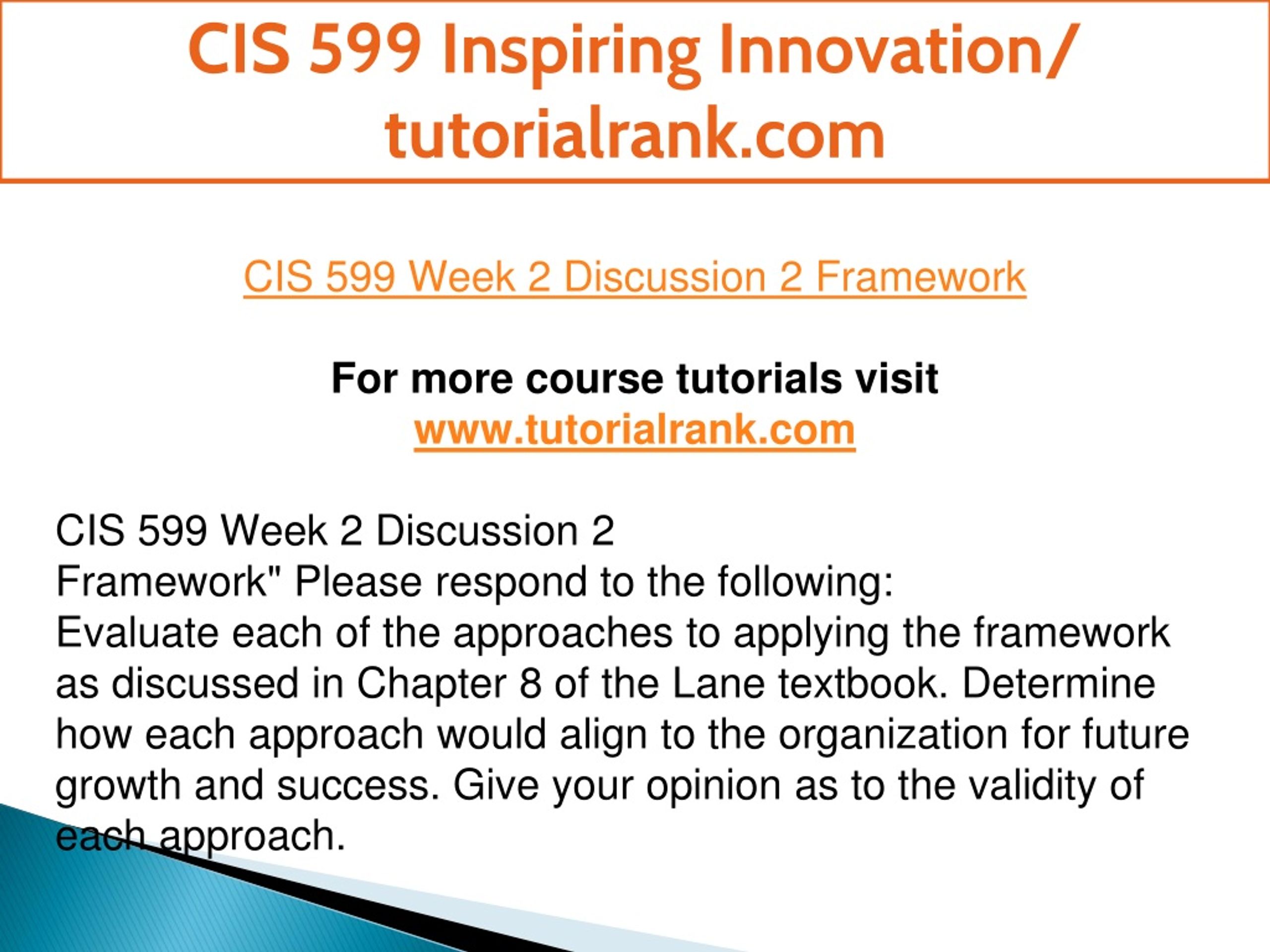 CIS 599 Inspiring Innovation/ tutorialrank.com

CIS 599 Week 2 Discussion 2 Framework

For more course tutorials visit
www.tutorialrank.com

CIS 599 Week 2 Discussion 2
Framework" Please respond to the following:
Evaluate each of the approaches to applying the framework as discussed in Chapter 8 of the Lane textbook. Determine how each approach would align to the organization for future growth and success. Give your opinion as to the validity of each approach.